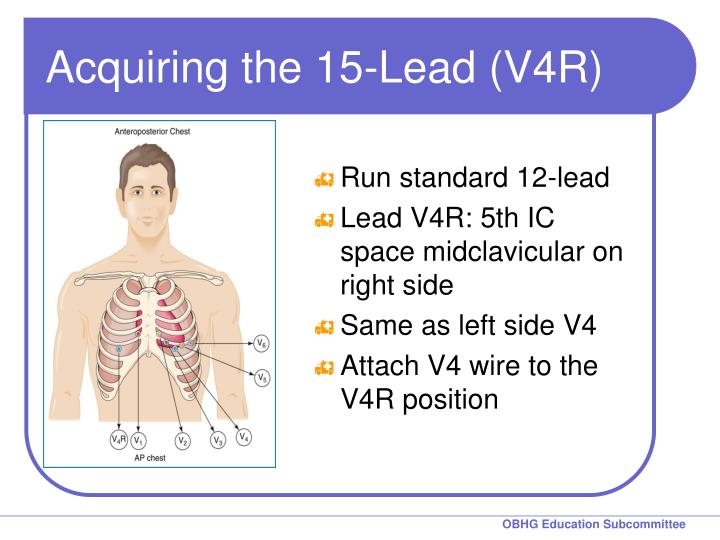 Acquiring the 15-Lead (V4R)

Anteroposterior Chest

$V_6$

$V_5$

$V_4R$ $V_1$ $V_2$ $V_3$ $V_4$

AP chest

Run standard 12-lead

Lead V4R: 5th IC space midclavicular on right side

Same as left side V4

Attach V4 wire to the V4R position

OBHG Education Subcommittee